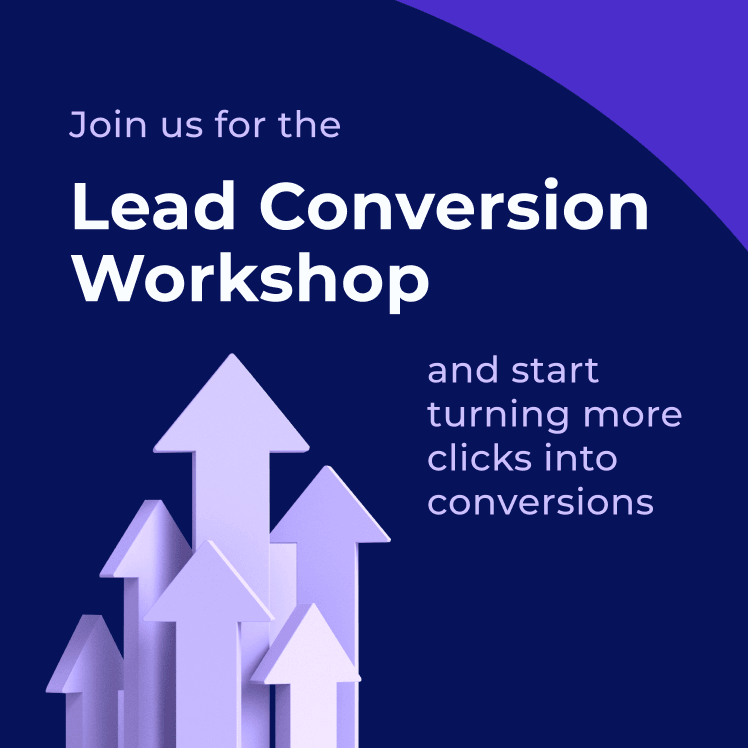 Join us for the

Lead Conversion Workshop

and start turning more clicks into conversions